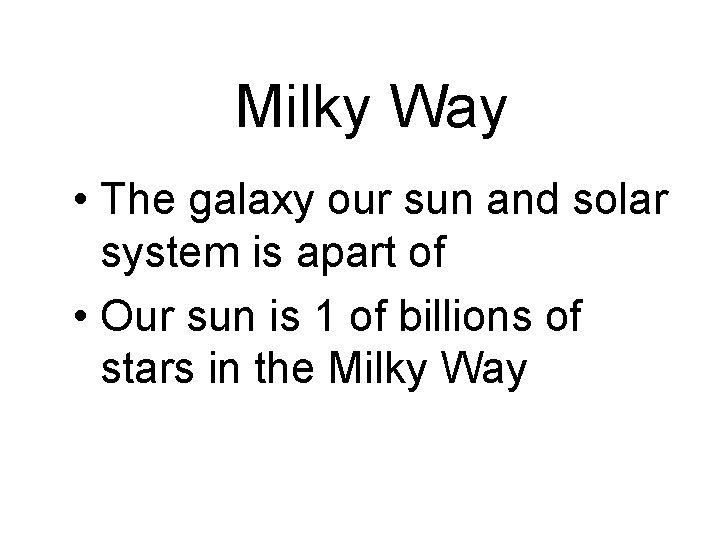 Milky Way

• The galaxy our sun and solar system is apart of

• Our sun is 1 of billions of stars in the Milky Way